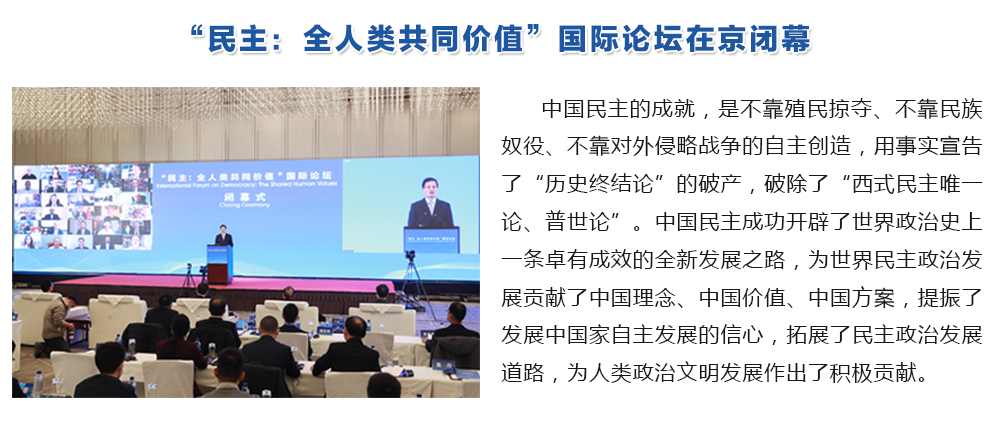 “民主：全人类共同价值”国际论坛在京闭幕

“民主：全人类共同价值”国际论坛
International Forum on Democracy: The Shared Human Values
闭幕式
Closing Ceremony

中国民主的成就，是不靠殖民掠夺、不靠民族奴役、不靠对外侵略战争的自主创造，用事实宣告了“历史终结论”的破产，破除了“西式民主唯一论、普世论”。中国民主成功开辟了世界政治史上一条卓有成效的全新发展之路，为世界民主政治发展贡献了中国理念、中国价值、中国方案，提振了发展中国家自主发展的信心，拓展了民主政治发展道路，为人类政治文明发展作出了积极贡献。